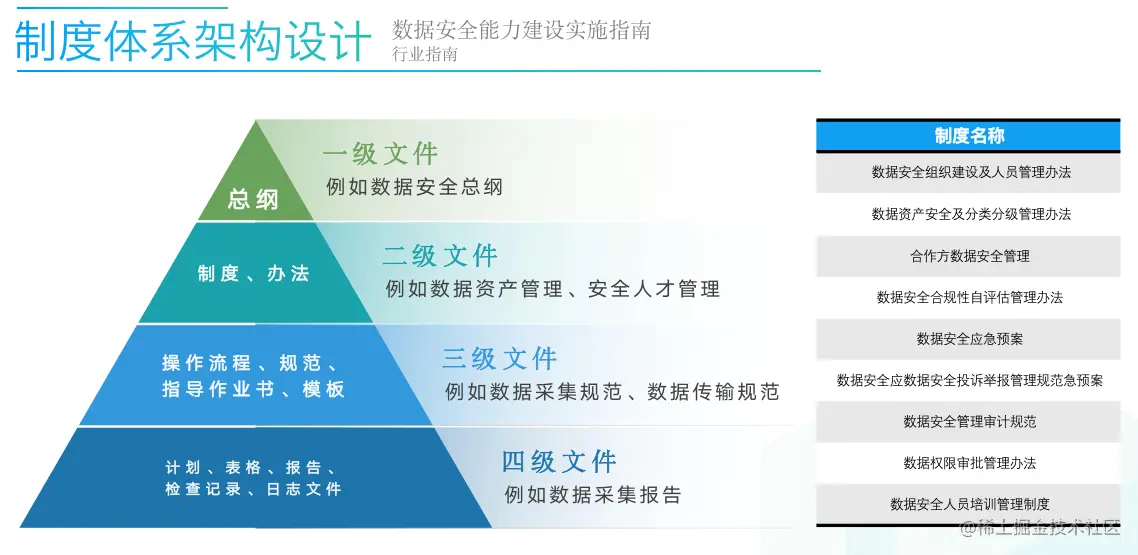 制度体系架构设计

数据安全能力建设实施指南
行业指南

总纲
一级文件
例如数据安全总纲

制度、办法
二级文件
例如数据资产管理、安全人才管理

操作流程、规范、指导作业书、模板
三级文件
例如数据采集规范、数据传输规范

计划、表格、报告、检查记录、日志文件
四级文件
例如数据采集报告

| 制度名称 |
|---|
| 数据安全组织建设及人员管理办法 |
| 数据资产安全及分类分级管理办法 |
| 合作方数据安全管理 |
| 数据安全合规性自评估管理办法 |
| 数据安全应急预案 |
| 数据安全应数据安全投诉举报管理规范急预案 |
| 数据安全管理审计规范 |
| 数据权限审批管理办法 |
| 数据安全人员培训管理制度 |

@稀土掘金技术社区